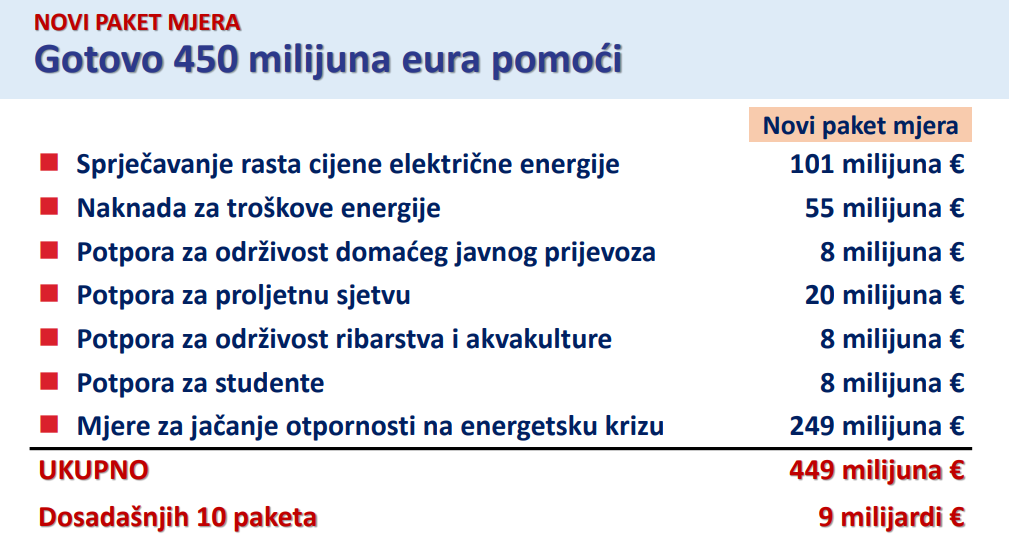 NOVI PAKET MJERA
Gotovo 450 milijuna eura pomoći

| | Novi paket mjera |
|---|---|
| Sprječavanje rasta cijene električne energije | 101 milijuna € |
| Naknada za troškove energije | 55 milijuna € |
| Potpora za održivost domaćeg javnog prijevoza | 8 milijuna € |
| Potpora za proljetnu sjetvu | 20 milijuna € |
| Potpora za održivost ribarstva i akvakulture | 8 milijuna € |
| Potpora za studente | 8 milijuna € |
| Mjere za jačanje otpornosti na energetsku krizu | 249 milijuna € |
| UKUPNO | 449 milijuna € |
| Dosadašnjih 10 paketa | 9 milijardi € |